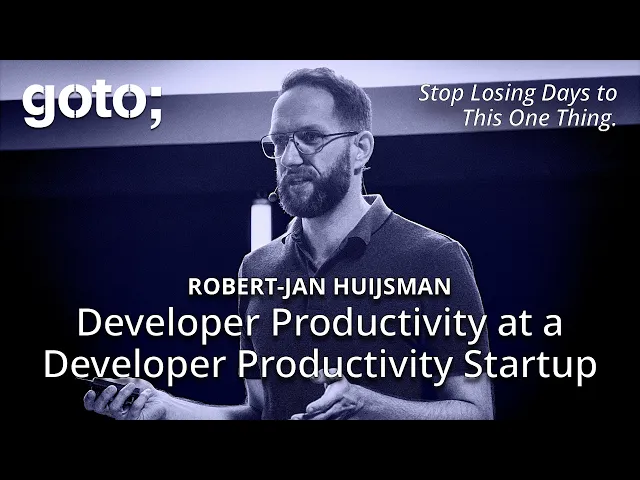 goto;

Stop Losing Days to This One Thing.

ROBERT-JAN HUIJSMAN

Developer Productivity at a Developer Productivity Startup